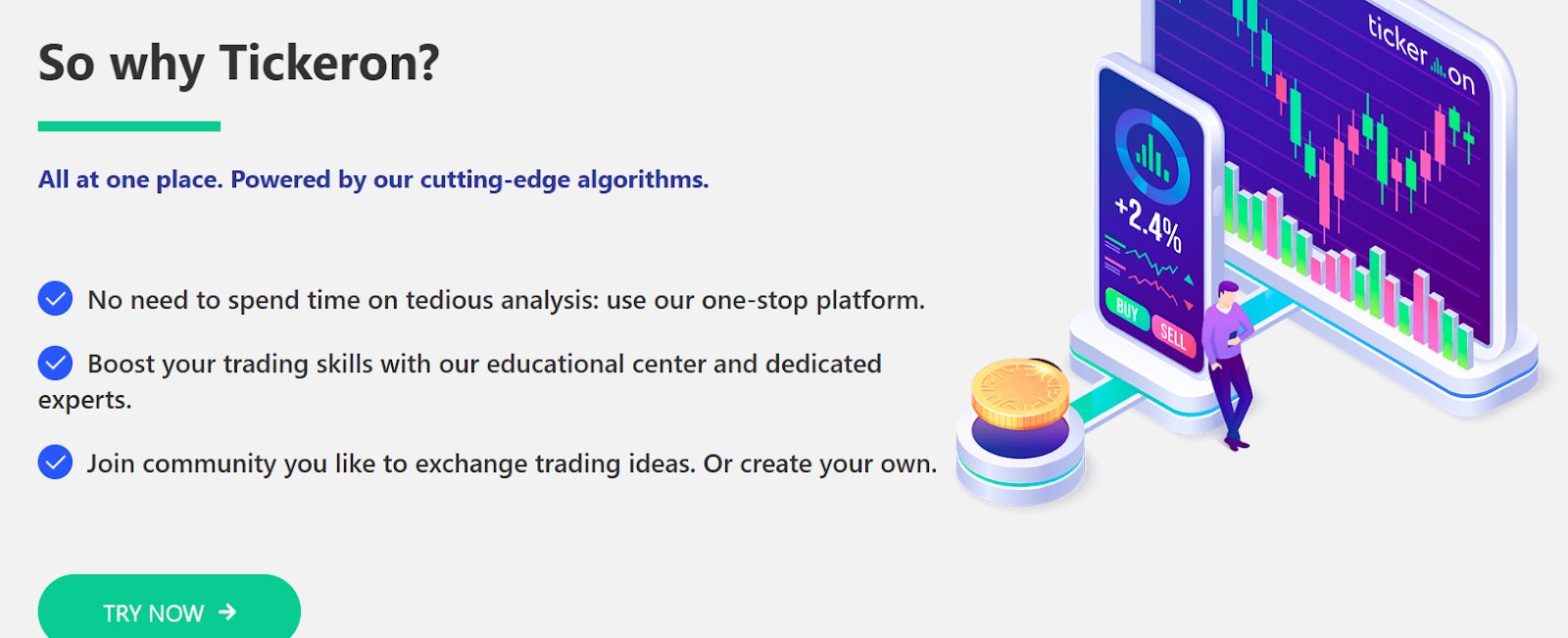 So why Tickeron?

All at one place. Powered by our cutting-edge algorithms.

No need to spend time on tedious analysis: use our one-stop platform.

Boost your trading skills with our educational center and dedicated experts.

Join community you like to exchange trading ideas. Or create your own.

TRY NOW →

ticker on

+2.4%

BUY

SELL